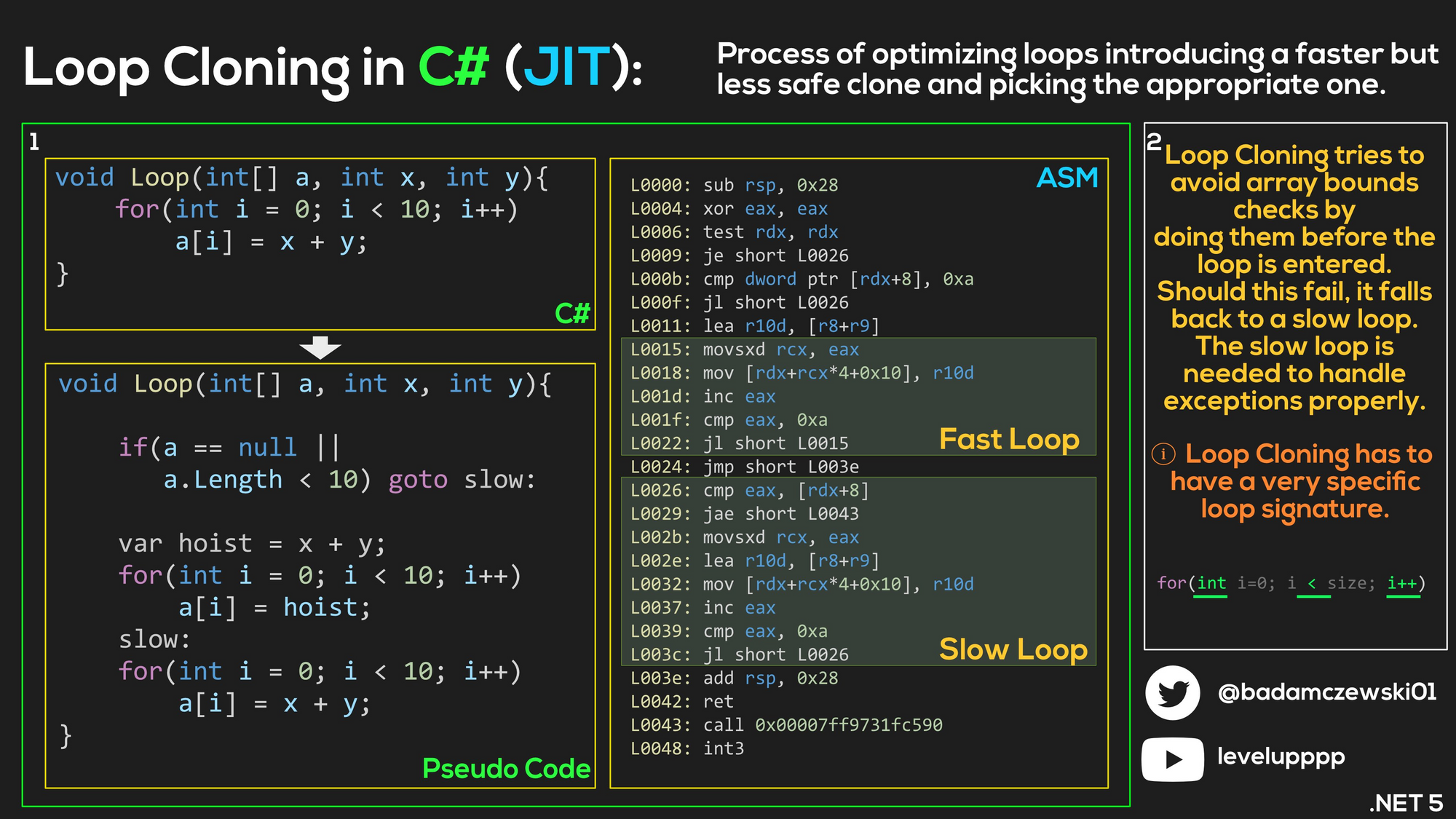 Loop Cloning in C# (JIT):

Process of optimizing loops introducing a faster but less safe clone and picking the appropriate one.

1

void Loop(int[] a, int x, int y){
    for(int i = 0; i < 10; i++)
        a[i] = x + y;
}

C#

void Loop(int[] a, int x, int y){

    if(a == null ||
       a.Length < 10) goto slow:

    var hoist = x + y;
    for(int i = 0; i < 10; i++)
        a[i] = hoist;
    slow:
    for(int i = 0; i < 10; i++)
        a[i] = x + y;
}

Pseudo Code

ASM

L0000: sub rsp, 0x28
L0004: xor eax, eax
L0006: test rdx, rdx
L0009: je short L0026
L000b: cmp dword ptr [rdx+8], 0xa
L000f: jl short L0026
L0011: lea r10d, [r8+r9]
L0015: movsxd rcx, eax
L0018: mov [rdx+rcx*4+0x10], r10d
L001d: inc eax
L001f: cmp eax, 0xa
L0022: jl short L0015
Fast Loop
L0024: jmp short L003e
L0026: cmp eax, [rdx+8]
L0029: jae short L0043
L002b: movsxd rcx, eax
L002e: lea r10d, [r8+r9]
L0032: mov [rdx+rcx*4+0x10], r10d
L0037: inc eax
L0039: cmp eax, 0xa
L003c: jl short L0026
Slow Loop
L003e: add rsp, 0x28
L0042: ret
L0043: call 0x00007ff9731fc590
L0048: int3

2

Loop Cloning tries to avoid array bounds checks by doing them before the loop is entered. Should this fail, it falls back to a slow loop. The slow loop is needed to handle exceptions properly.

i Loop Cloning has to have a very specific loop signature.

for(int i=0; i < size; i++)

@badamczewski01

leveluppp

.NET 5